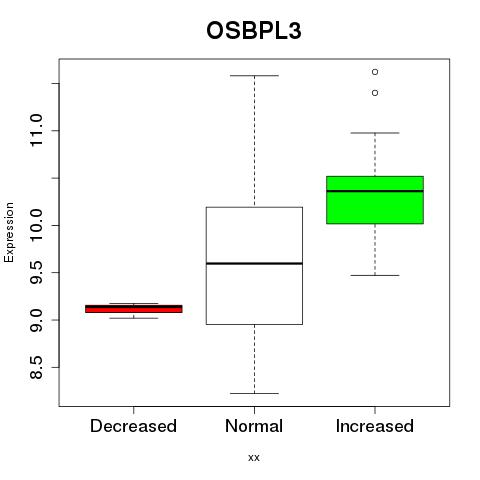 OSBPL3

Expression

11.0
10.0
9.5
9.0
8.5

Decreased
Normal
Increased

xx